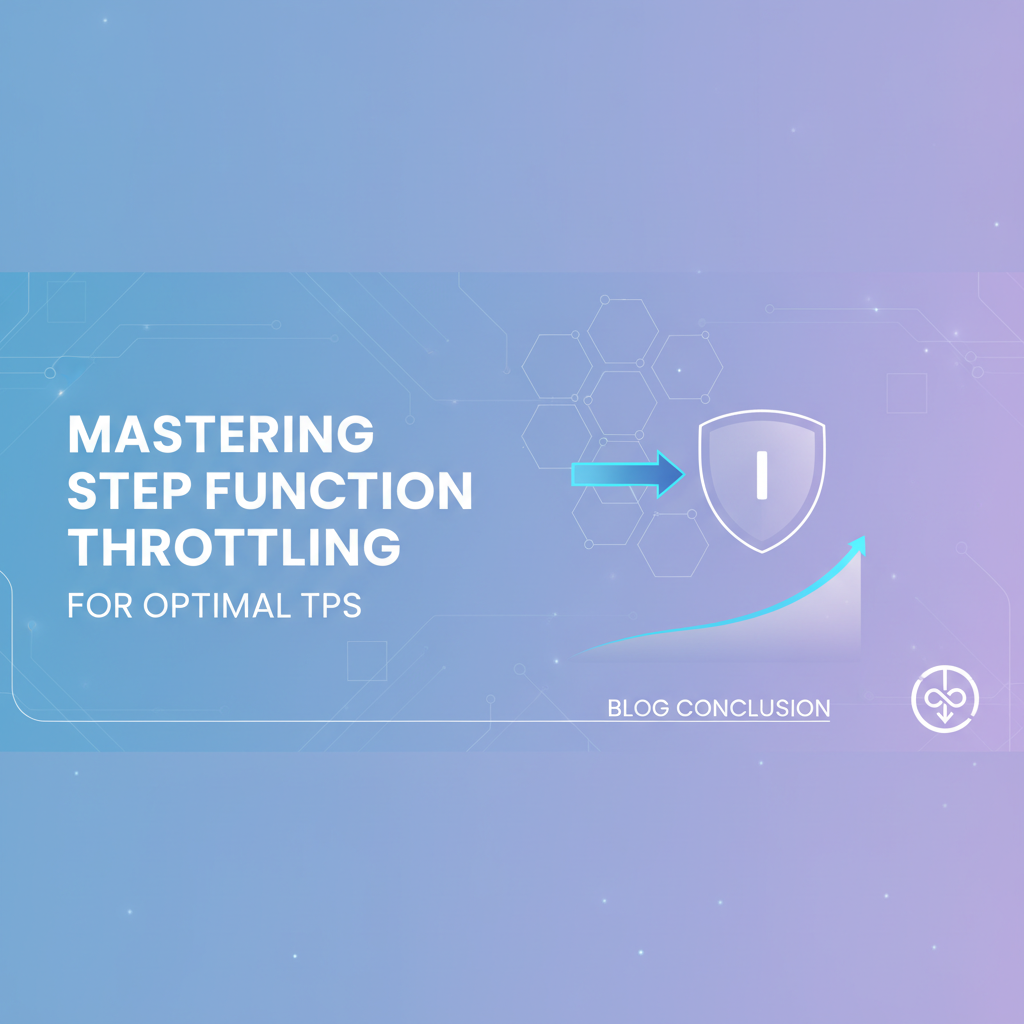 MASTERING STEP FUNCTION THROTTLING

FOR OPTIMAL TPS

BLOG CONCLUSION